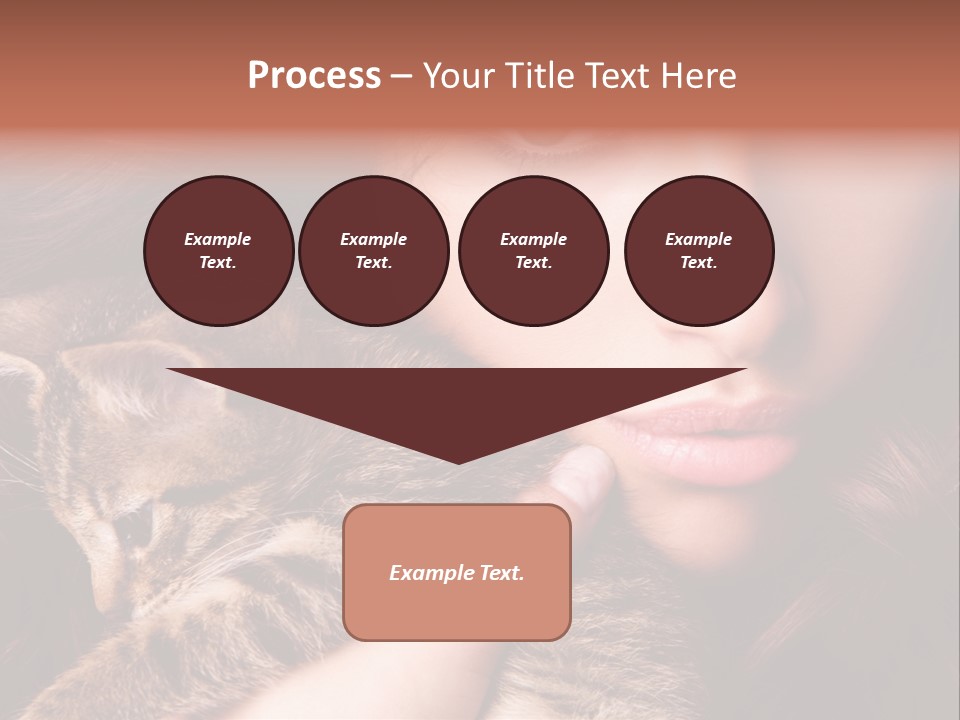 Process – Your Title Text Here

Example Text.

Example Text.

Example Text.

Example Text.

Example Text.